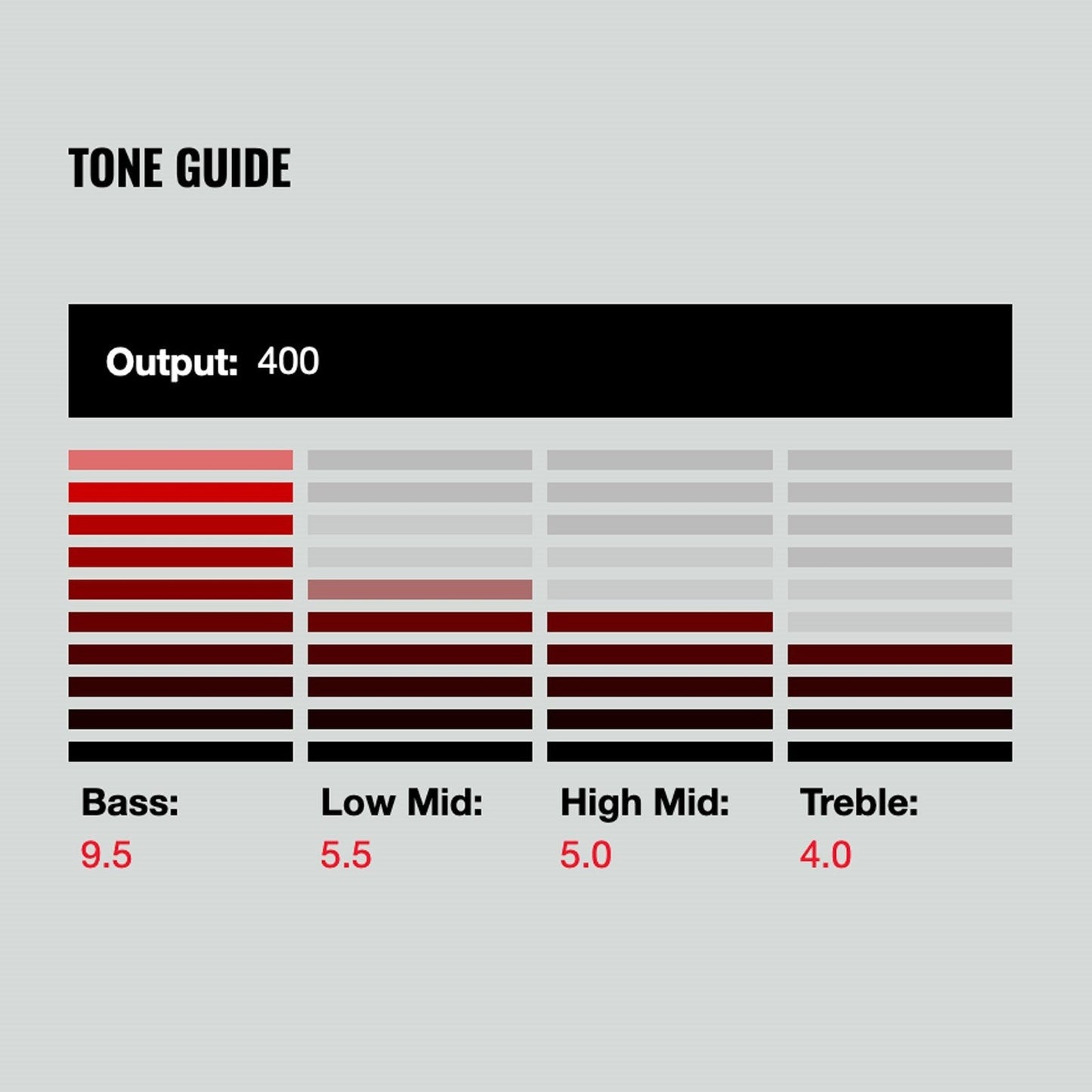 TONE GUIDE

Output: 400

Bass:
9.5

Low Mid:
5.5

High Mid:
5.0

Treble:
4.0